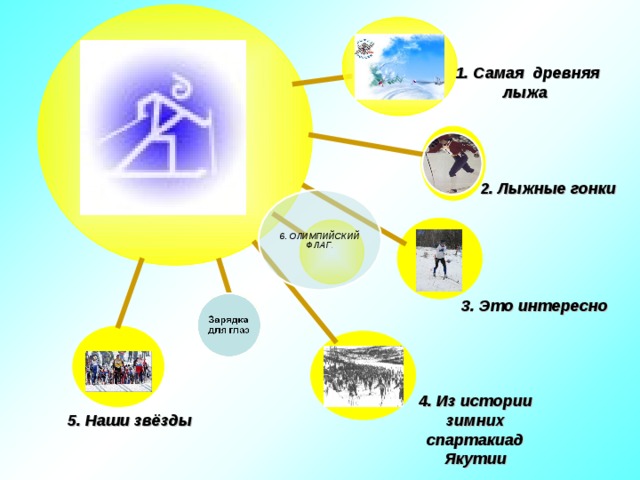 1. Самая древняя лыжа

2. Лыжные гонки

6. ОЛИМПИЙСКИЙ ФЛАГ.

3. Это интересно

Зарядка для глаз

4. Из истории зимних спартакиад Якутии

5. Наши звёзды